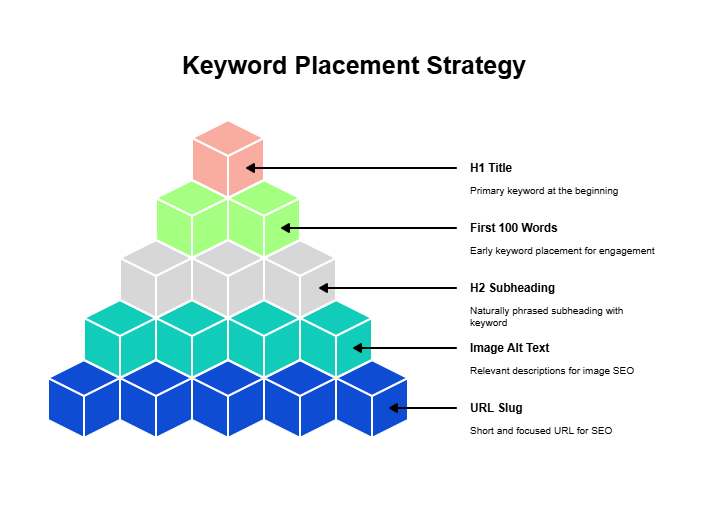 Keyword Placement Strategy

H1 Title

Primary keyword at the beginning

First 100 Words

Early keyword placement for engagement

H2 Subheading

Naturally phrased subheading with keyword

Image Alt Text

Relevant descriptions for image SEO

URL Slug

Short and focused URL for SEO